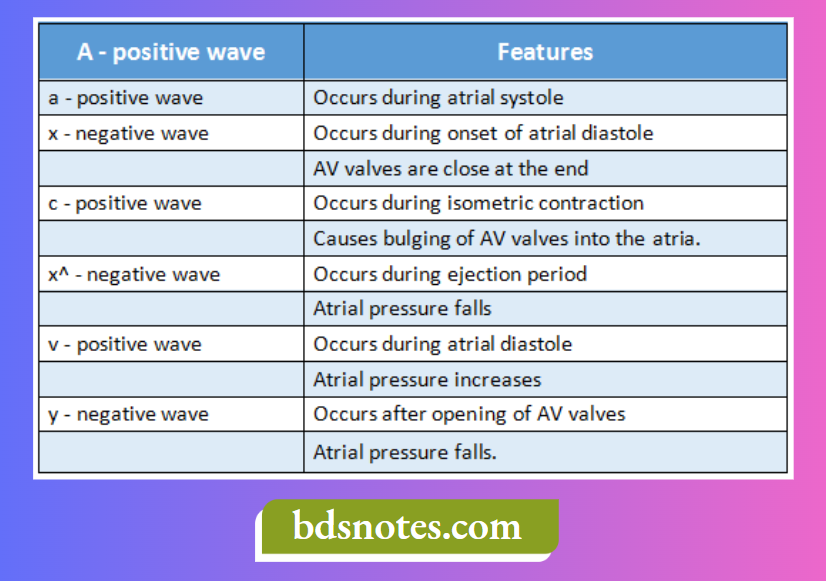 | A - positive wave | Features |
|---|---|
| a - positive wave | Occurs during atrial systole |
| x - negative wave | Occurs during onset of atrial diastole |
| | AV valves are close at the end |
| c - positive wave | Occurs during isometric contraction |
| | Causes bulging of AV valves into the atria. |
| x^ - negative wave | Occurs during ejection period |
| | Atrial pressure falls |
| v - positive wave | Occurs during atrial diastole |
| | Atrial pressure increases |
| y - negative wave | Occurs after opening of AV valves |
| | Atrial pressure falls. |

bdsnotes.com